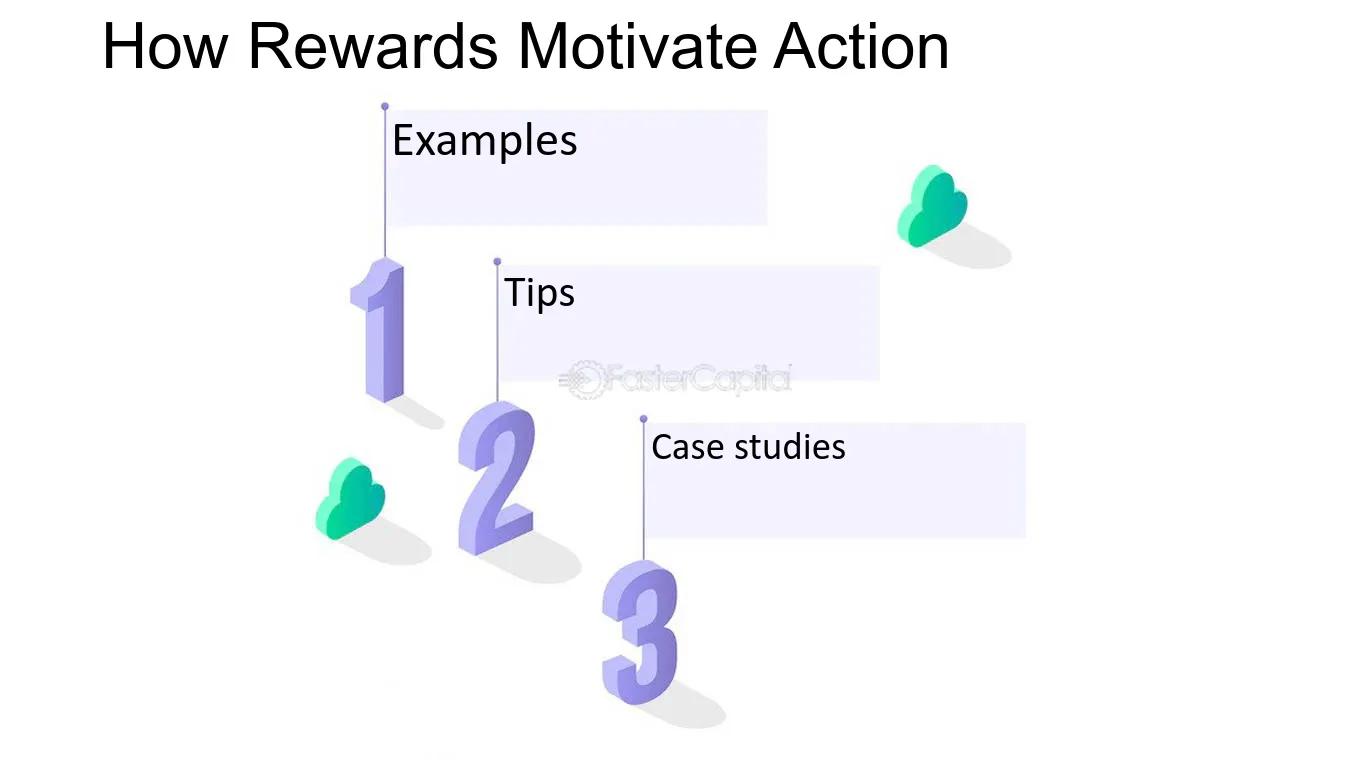 How Rewards Motivate Action

Examples

1

Tips

2

Case studies

3

FasterCapital